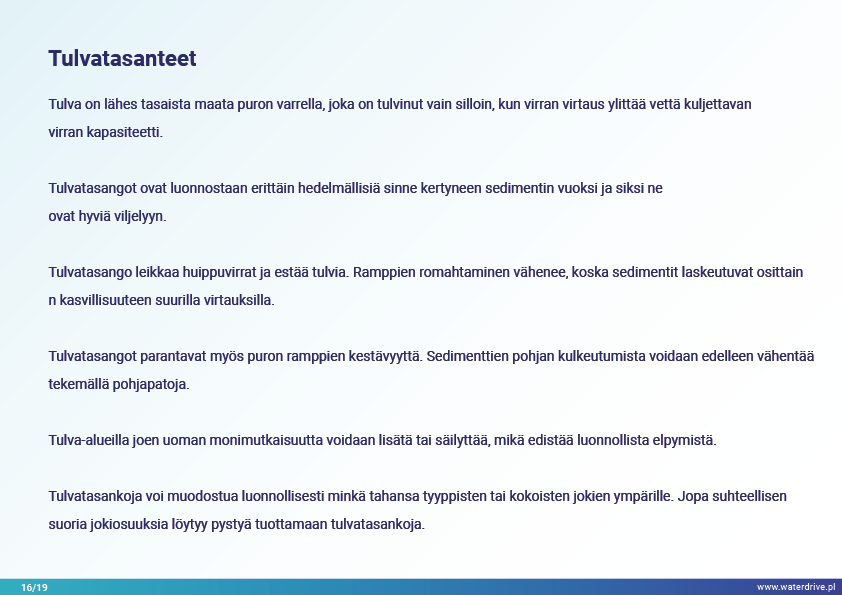 Tulvatasanteet

Tulva on lähes tasaista maata puron varrella, joka on tulvinut vain silloin, kun virran virtaus ylittää vettä kuljettavan virran kapasiteetti.

Tulvatasangot ovat luonnostaan erittäin hedelmällisiä sinne kertyneen sedimentin vuoksi ja siksi ne ovat hyviä viljelyyn.

Tulvatasango leikkaa huippuvirrat ja estää tulvia. Ramppien romahtaminen vähenee, koska sedimentit laskeutuvat osittain n kasvillisuuteen suurilla virtauksilla.

Tulvatasangot parantavat myös puron ramppien kestävyyttä. Sedimenttien pohjan kulkeutumista voidaan edelleen vähentää tekemällä pohjapatoja.

Tulva-alueilla joen uoman monimutkaisuutta voidaan lisätä tai säilyttää, mikä edistää luonnollista elpymistä.

Tulvatasankoja voi muodostua luonnollisesti minkä tahansa tyyppisten tai kokoisten jokien ympärille. Jopa suhteellisen suoria jokiosuuksia löytyy pystyä tuottamaan tulvatasankoja.

16/19

www.waterdrive.pl